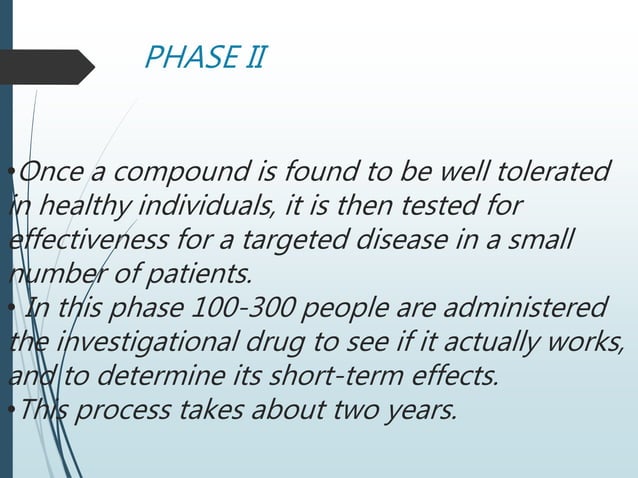 PHASE II

•Once a compound is found to be well tolerated in healthy individuals, it is then tested for effectiveness for a targeted disease in a small number of patients.
• In this phase 100-300 people are administered the investigational drug to see if it actually works, and to determine its short-term effects.
•This process takes about two years.